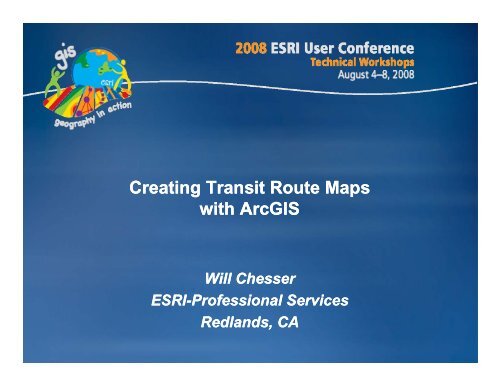 gis
esri
geography in action

2008 ESRI User Conference
Technical Workshops
August 4–8, 2008

Creating Transit Route Maps with ArcGIS

Will Chesser
ESRI-Professional Services
Redlands, CA